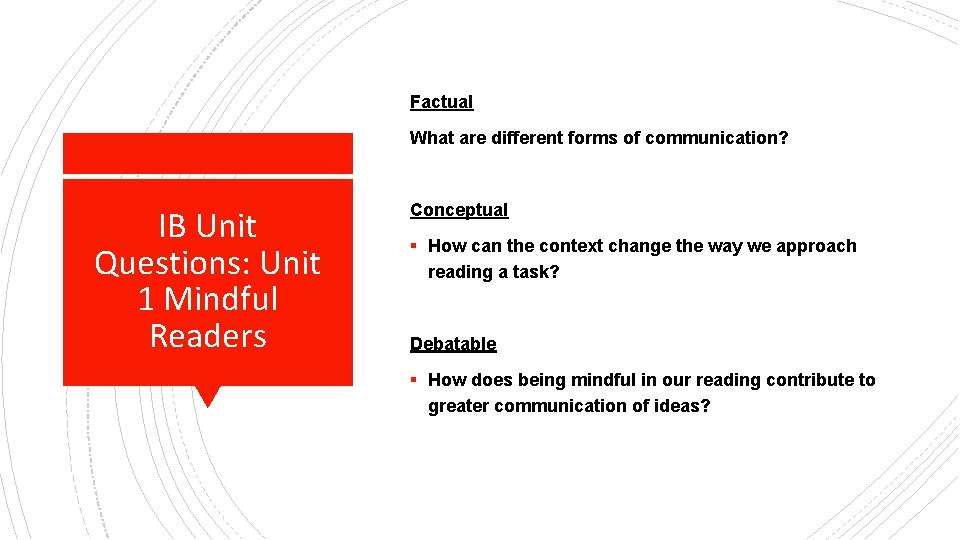 IB Unit Questions: Unit 1 Mindful Readers

Factual

What are different forms of communication?

Conceptual

▪ How can the context change the way we approach reading a task?

Debatable

▪ How does being mindful in our reading contribute to greater communication of ideas?